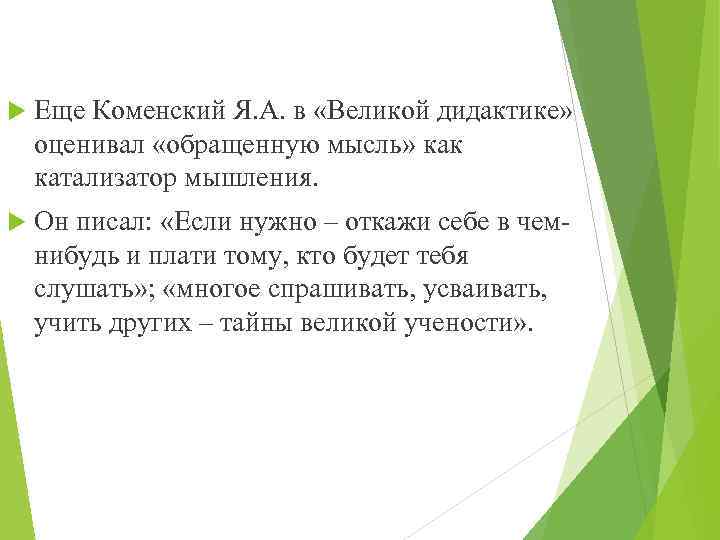 Еще Коменский Я.А. в «Великой дидактике» оценивал «обращенную мысль» как катализатор мышления.

Он писал: «Если нужно – откажи себе в чем-нибудь и плати тому, кто будет тебя слушать»; «многое спрашивать, усваивать, учить других – тайны великой учености».